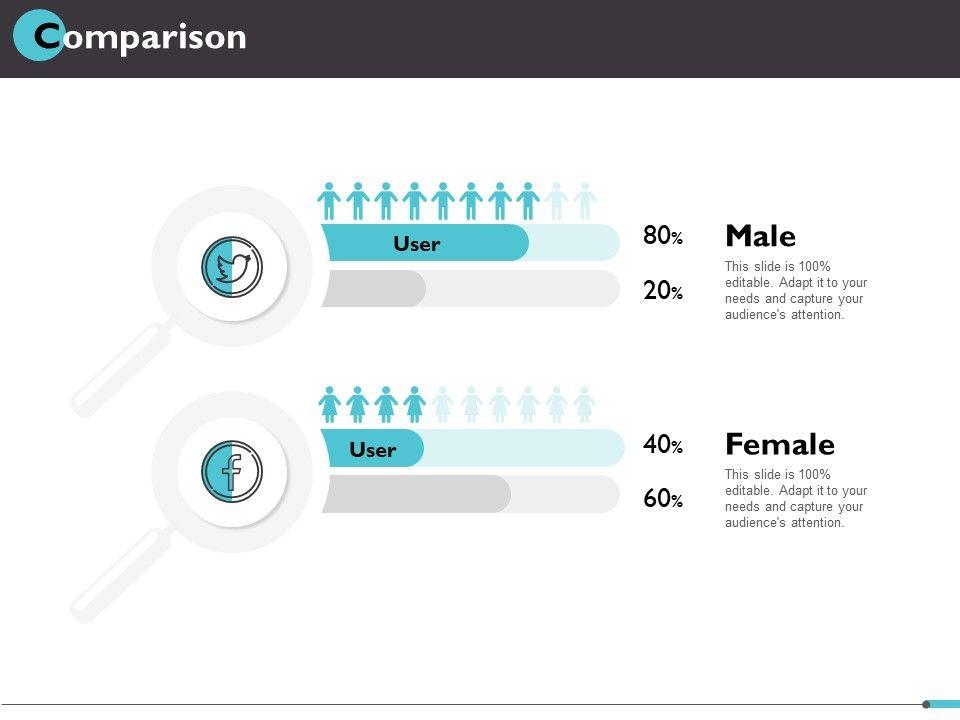 Comparison

User

80%

20%

Male

This slide is 100% editable. Adapt it to your needs and capture your audience's attention.

User

40%

60%

Female

This slide is 100% editable. Adapt it to your needs and capture your audience's attention.